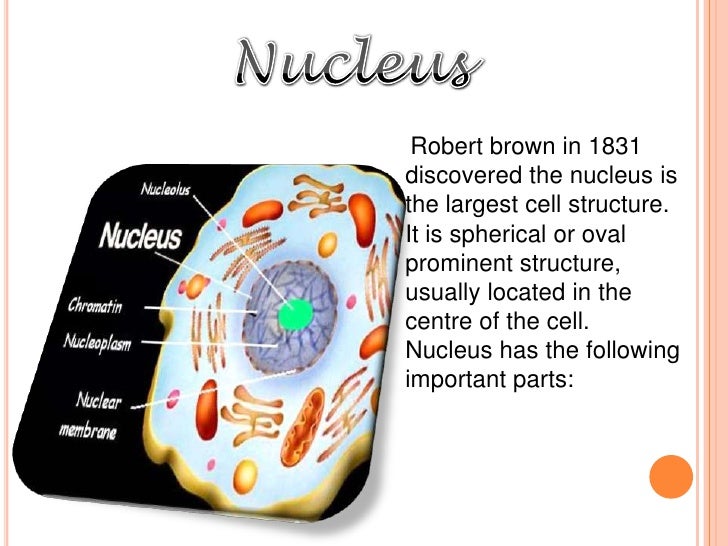 Nucleus

Nucleolus
Nucleus
Chromatin
Nucleoplasm
Nuclear membrane

Robert brown in 1831 discovered the nucleus is the largest cell structure. It is spherical or oval prominent structure, usually located in the centre of the cell. Nucleus has the following important parts: